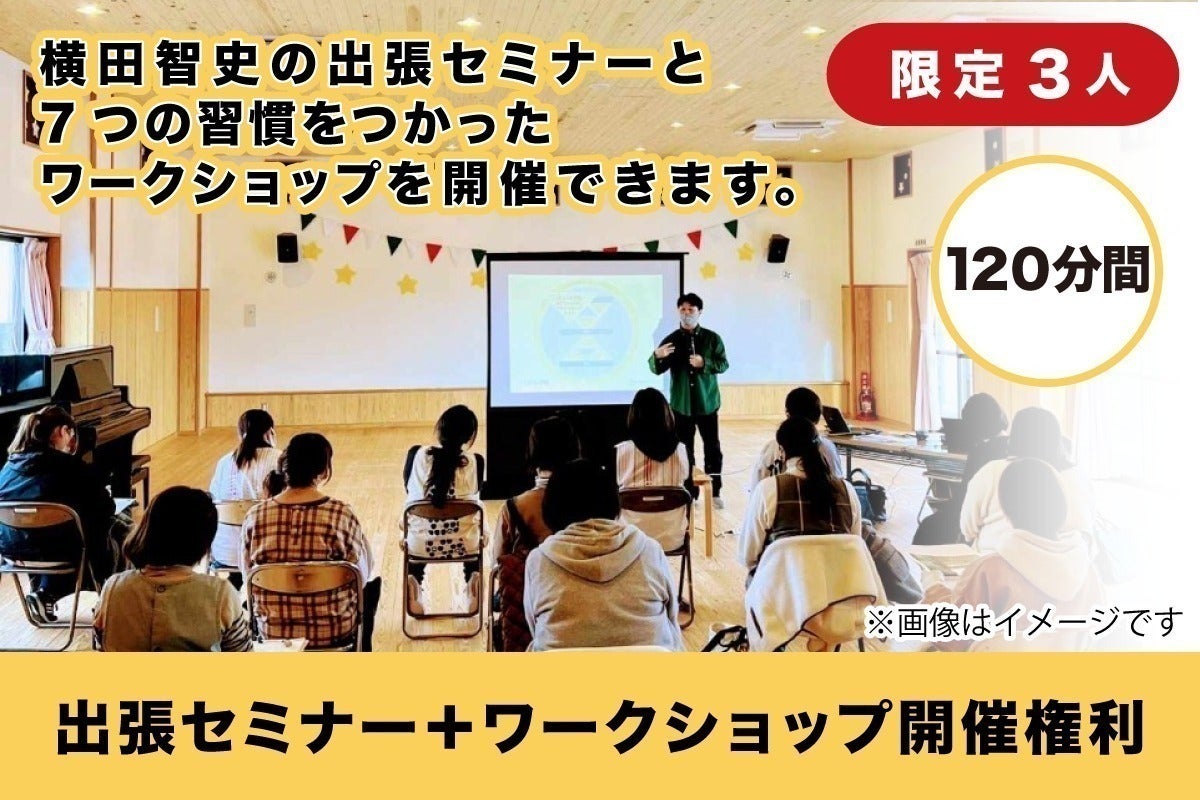 横田智史の出張セミナーと
７つの習慣をつかった
ワークショップを開催できます。

限定３人

120分間

※画像はイメージです

出張セミナー＋ワークショップ開催権利